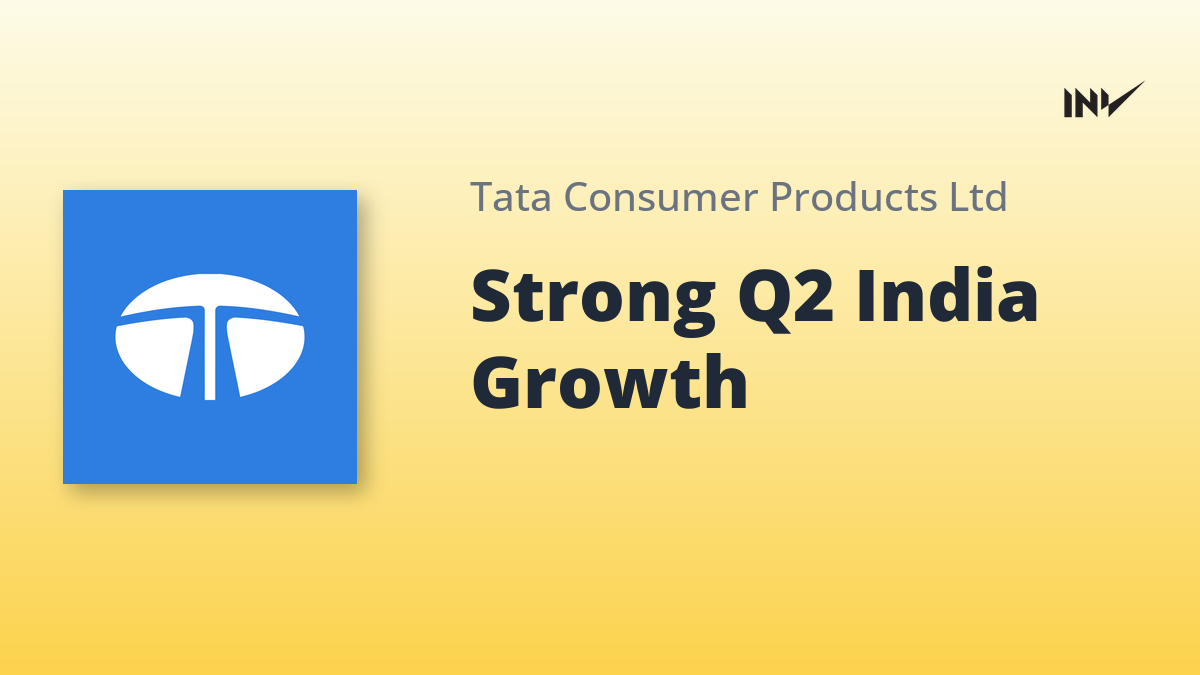 INV

Tata Consumer Products Ltd

Strong Q2 India Growth